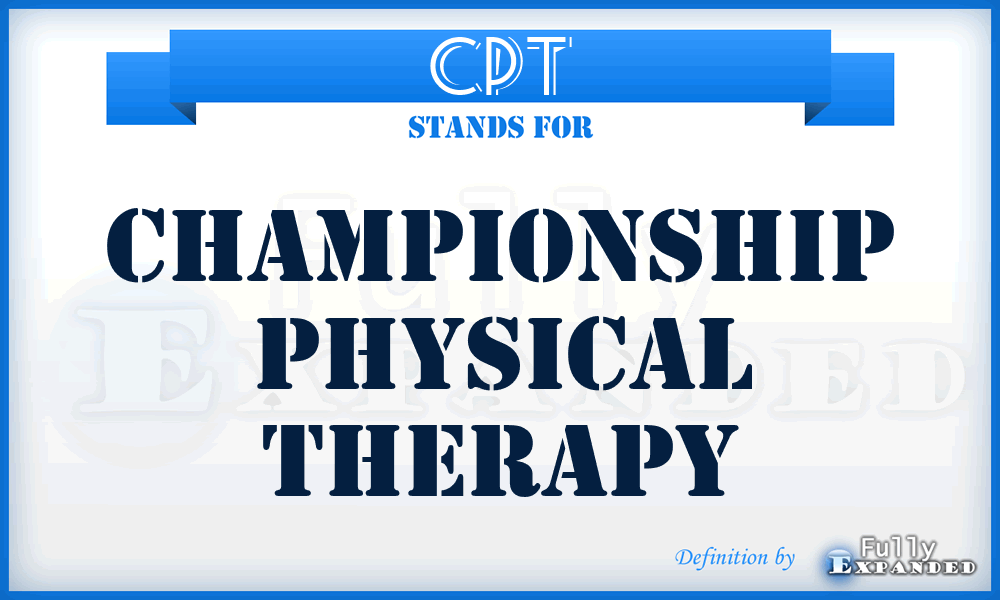 CPT
STANDS FOR

CHAMPIONSHIP PHYSICAL THERAPY

Fully Expanded

Definition by Fully Expanded